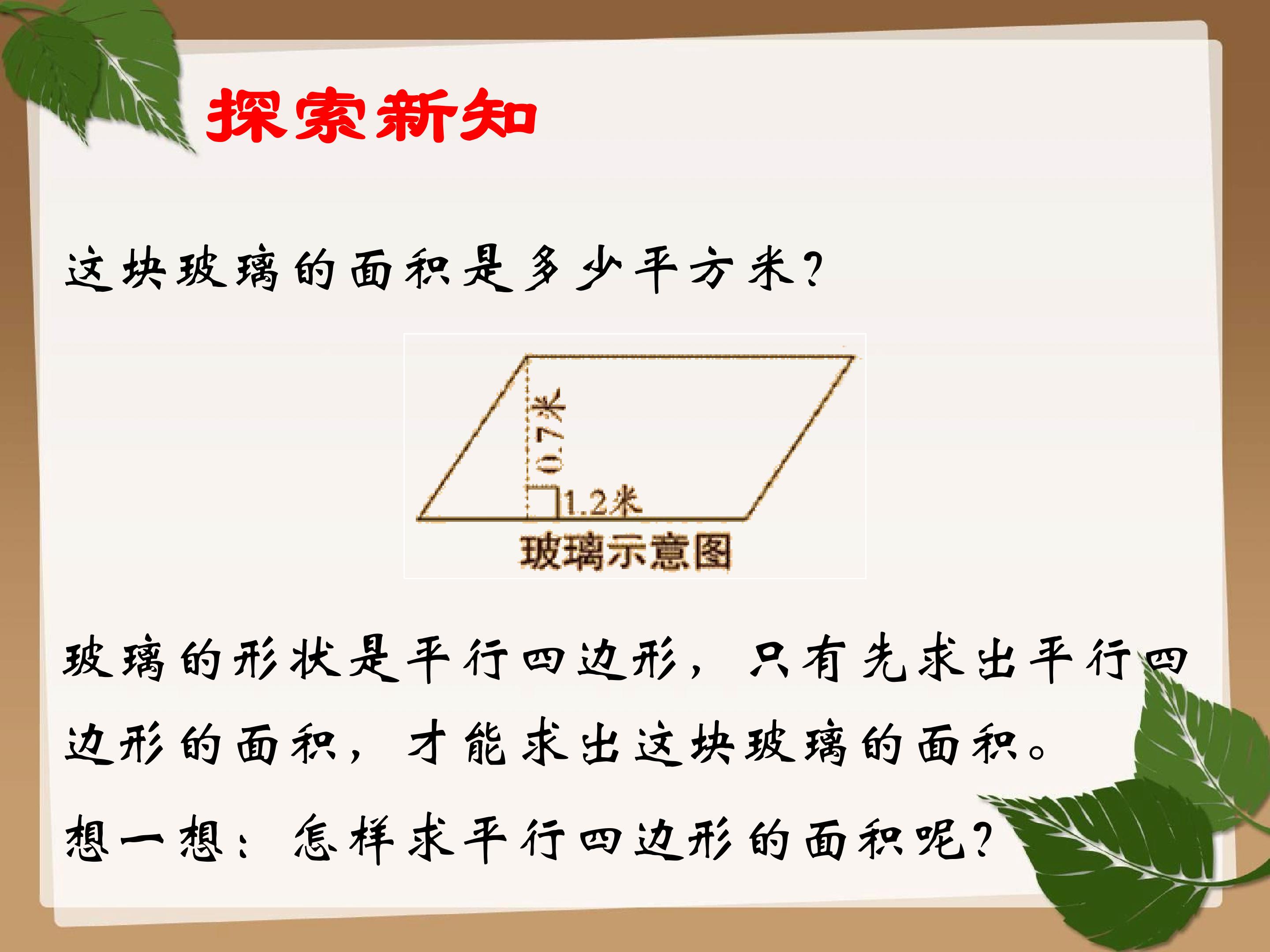 探索新知

这块玻璃的面积是多少平方米?

0.7米
1.2米
玻璃示意图

玻璃的形状是平行四边形，只有先求出平行四边形的面积，才能求出这块玻璃的面积。

想一想：怎样求平行四边形的面积呢?